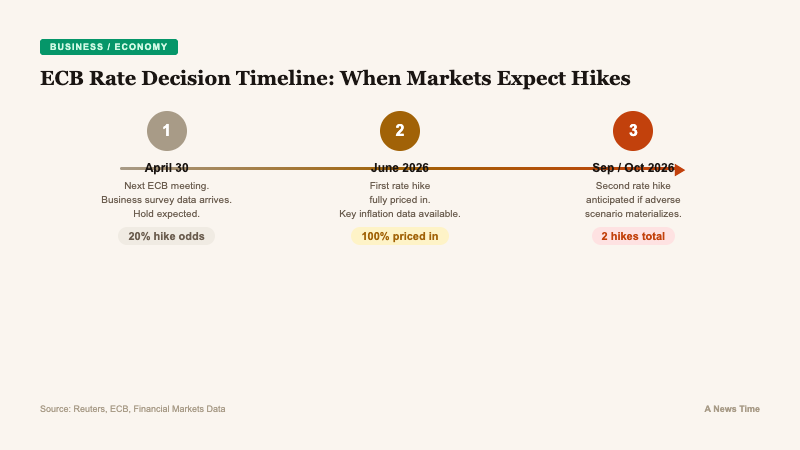 BUSINESS / ECONOMY

ECB Rate Decision Timeline: When Markets Expect Hikes

1

April 30

Next ECB meeting.
Business survey data arrives.
Hold expected.

20% hike odds

2

June 2026

First rate hike
fully priced in.
Key inflation data available.

100% priced in

3

Sep / Oct 2026

Second rate hike
anticipated if adverse
scenario materializes.

2 hikes total

Source: Reuters, ECB, Financial Markets Data

A News Time